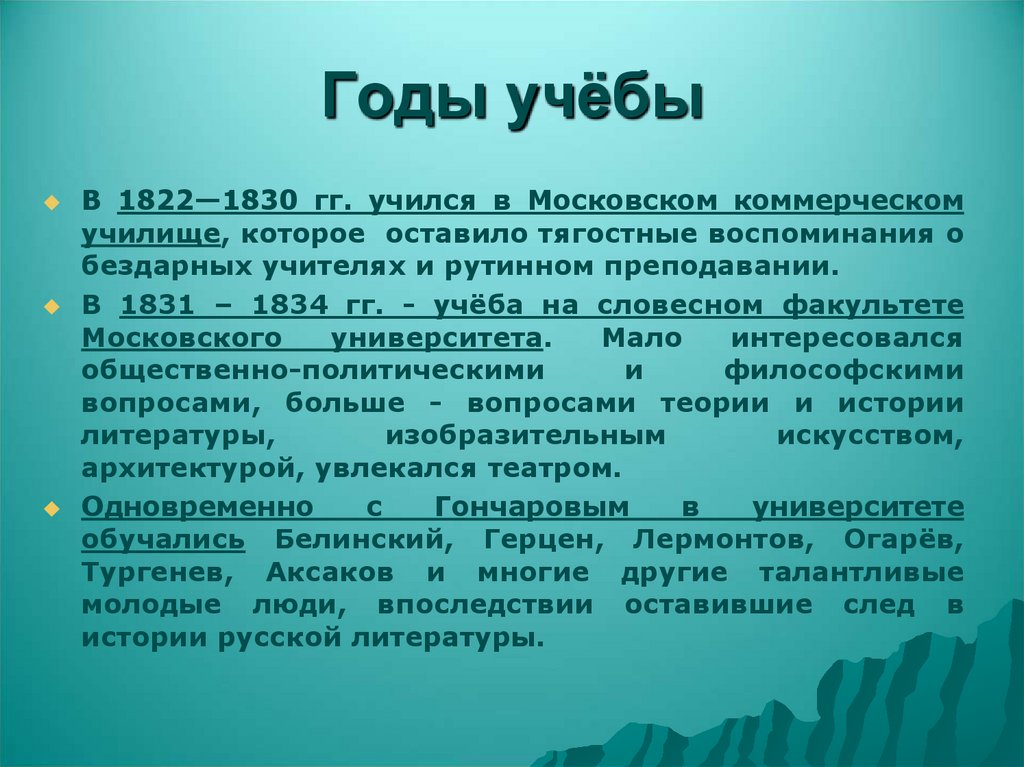 Годы учёбы

В 1822—1830 гг. учился в Московском коммерческом училище, которое оставило тягостные воспоминания о бездарных учителях и рутинном преподавании.

В 1831 – 1834 гг. - учёба на словесном факультете Московского университета. Мало интересовался общественно-политическими и философскими вопросами, больше - вопросами теории и истории литературы, изобразительным искусством, архитектурой, увлекался театром.

Одновременно с Гончаровым в университете обучались Белинский, Герцен, Лермонтов, Огарёв, Тургенев, Аксаков и многие другие талантливые молодые люди, впоследствии оставившие след в истории русской литературы.